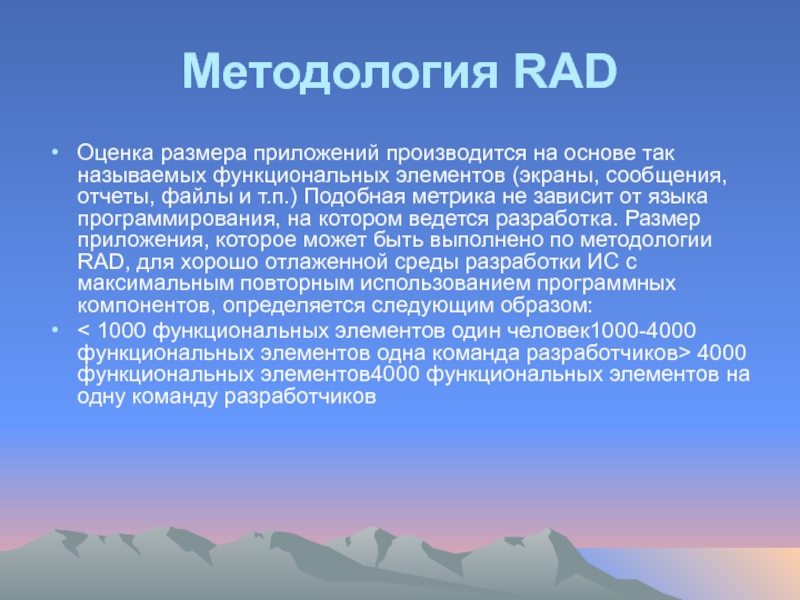 Методология RAD

• Оценка размера приложений производится на основе так называемых функциональных элементов (экраны, сообщения, отчеты, файлы и т.п.) Подобная метрика не зависит от языка программирования, на котором ведется разработка. Размер приложения, которое может быть выполнено по методологии RAD, для хорошо отлаженной среды разработки ИС с максимальным повторным использованием программных компонентов, определяется следующим образом:

• < 1000 функциональных элементов один человек1000-4000 функциональных элементов одна команда разработчиков> 4000 функциональных элементов4000 функциональных элементов на одну команду разработчиков